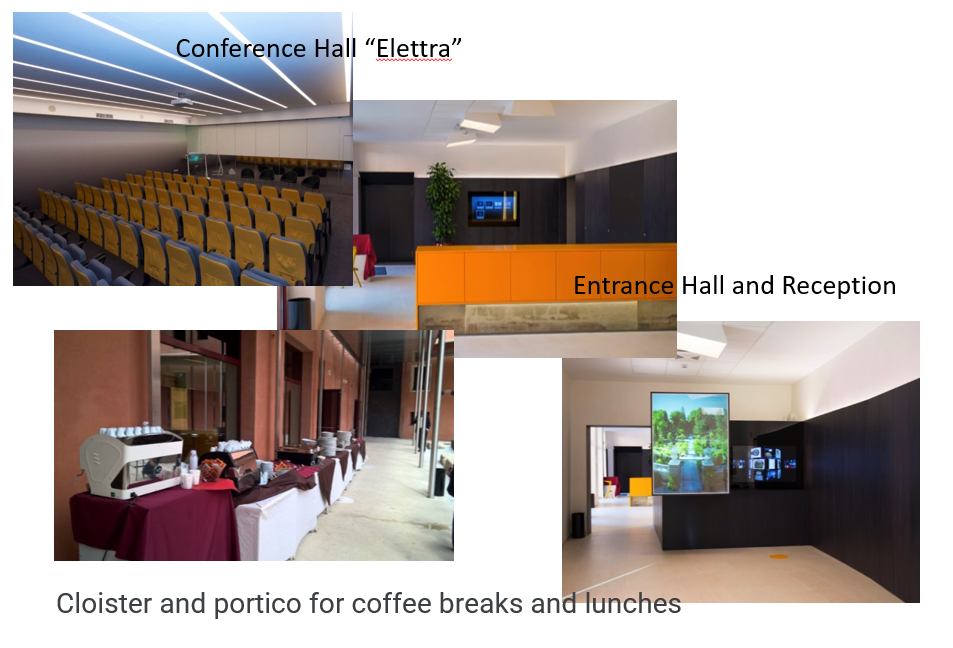 Conference Hall “Elettra”

Entrance Hall and Reception

Cloister and portico for coffee breaks and lunches